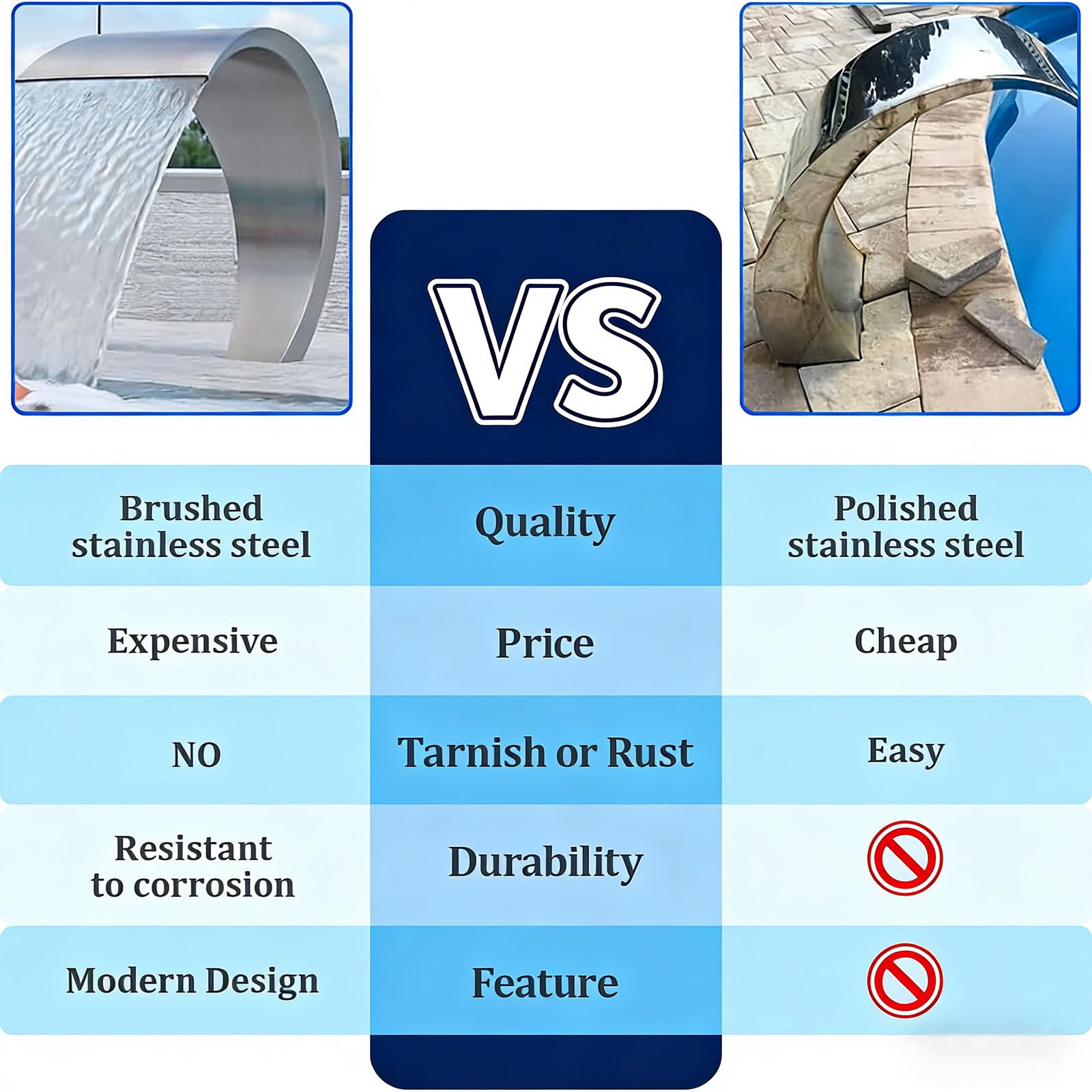 VS

| Brushed stainless steel | Quality | Polished stainless steel |
|---|---|---|
| Expensive | Price | Cheap |
| NO | Tarnish or Rust | Easy |
| Resistant to corrosion | Durability | |
| Modern Design | Feature | |